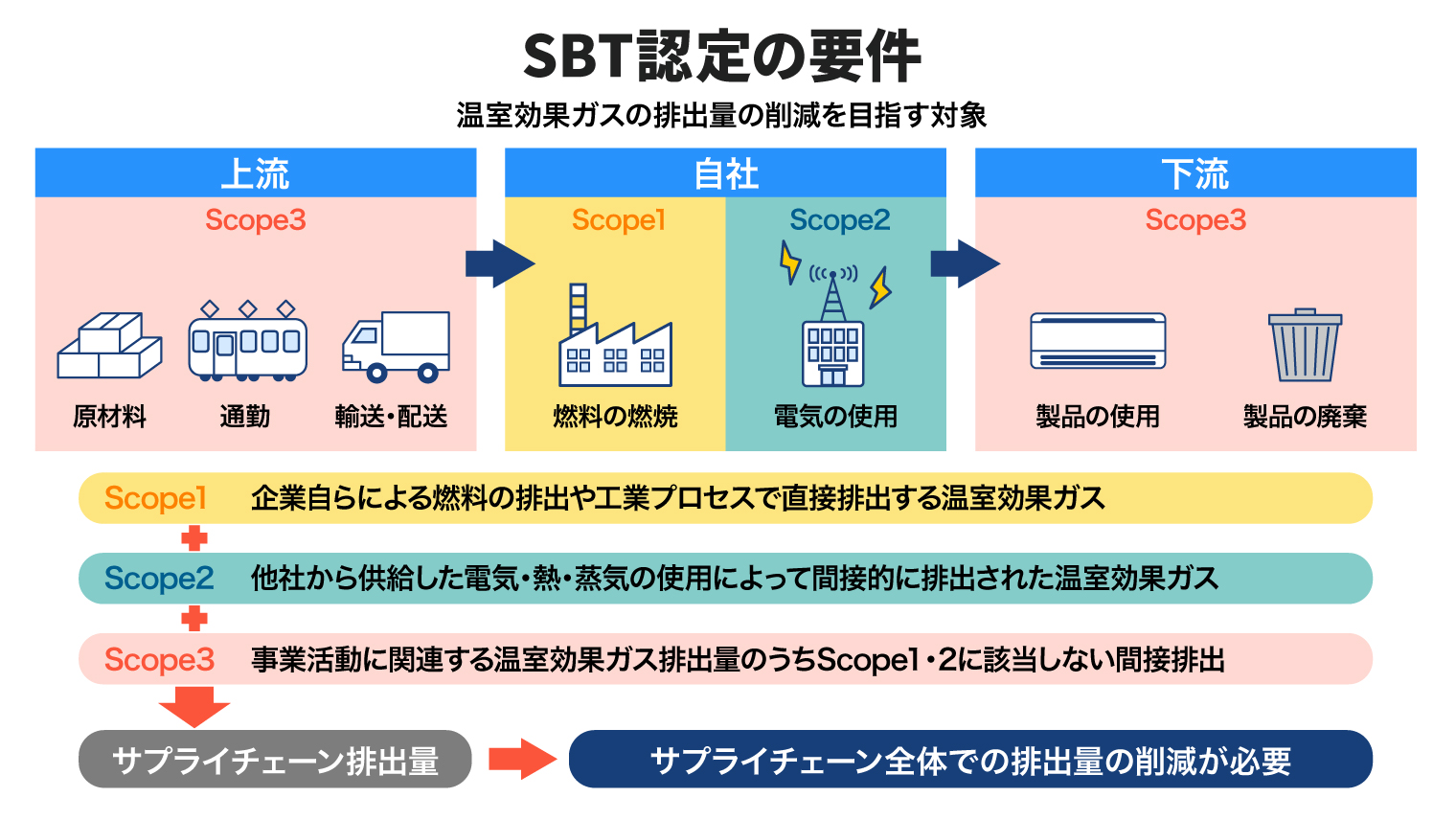 SBT認定の要件

温室効果ガスの排出量の削減を目指す対象

上流

Scope3

原材料 通勤 輸送・配送

自社

Scope1

燃料の燃焼

Scope2

電気の使用

下流

Scope3

製品の使用 製品の廃棄

Scope1 企業自らによる燃料の排出や工業プロセスで直接排出する温室効果ガス

Scope2 他社から供給した電気・熱・蒸気の使用によって間接的に排出された温室効果ガス

Scope3 事業活動に関連する温室効果ガス排出量のうちScope1・2に該当しない間接排出

サプライチェーン排出量

サプライチェーン全体での排出量の削減が必要